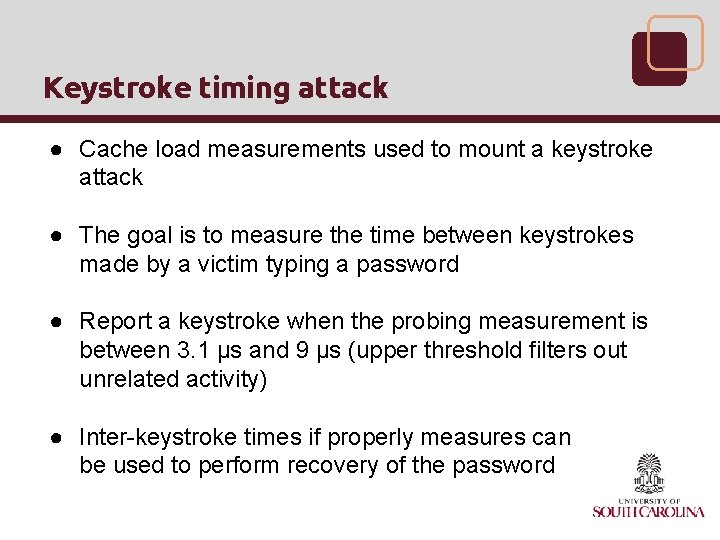 Keystroke timing attack

● Cache load measurements used to mount a keystroke attack

● The goal is to measure the time between keystrokes made by a victim typing a password

● Report a keystroke when the probing measurement is between 3.1 μs and 9 μs (upper threshold filters out unrelated activity)

● Inter-keystroke times if properly measures can be used to perform recovery of the password

UNIVERSITY OF
SOUTH CAROLINA